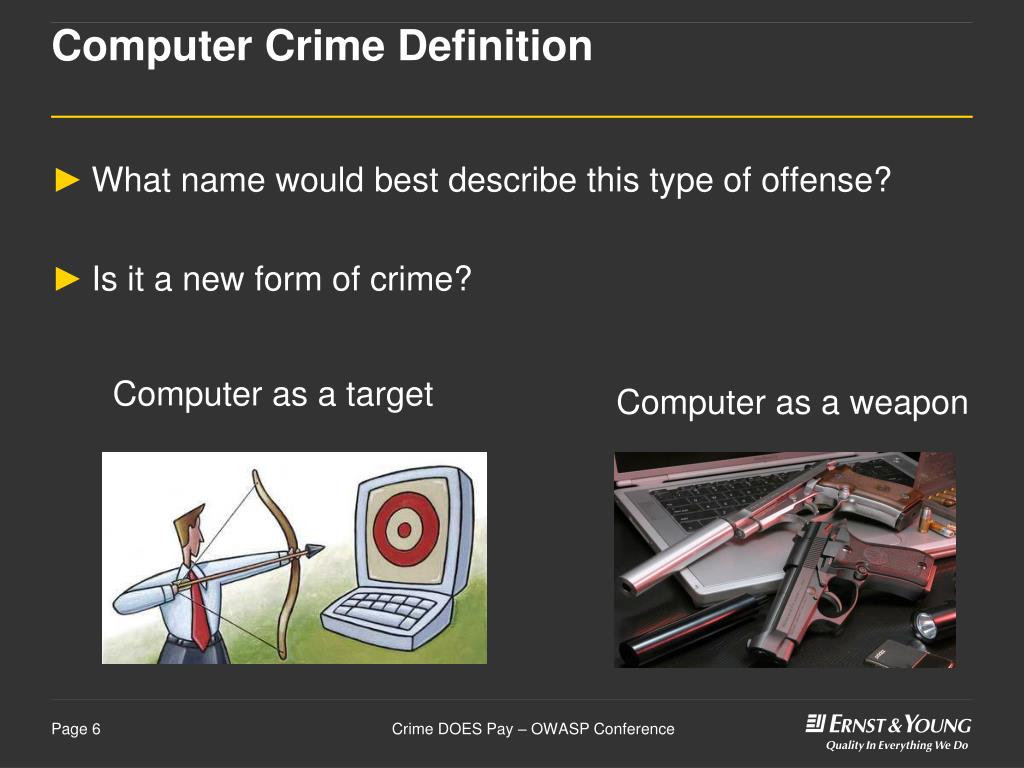 Computer Crime Definition

► What name would best describe this type of offense?

► Is it a new form of crime?

Computer as a target

Computer as a weapon

Page 6

Crime DOES Pay – OWASP Conference

ERNST & YOUNG
Quality In Everything We Do